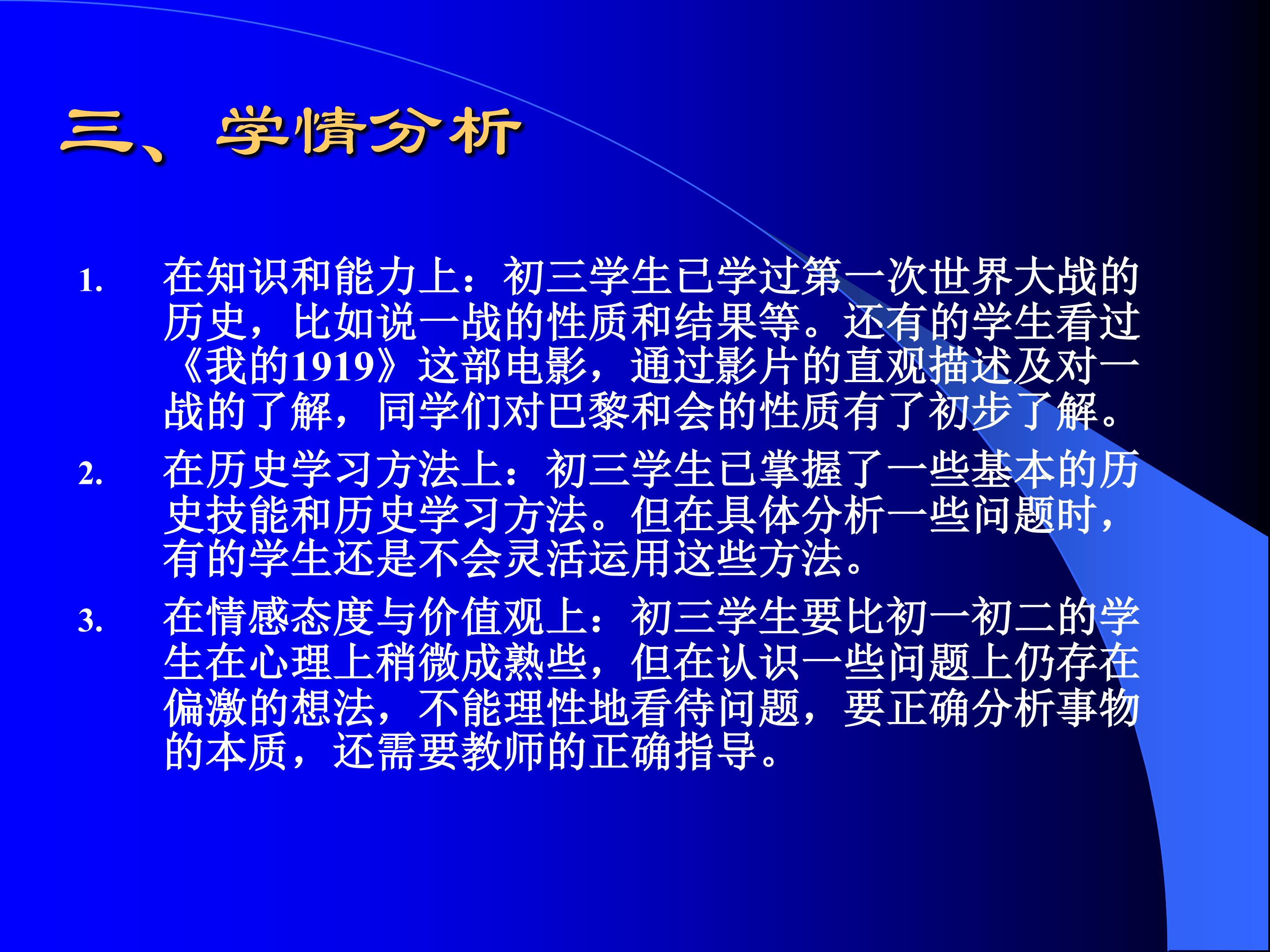 三、学情分析

1. 在知识和能力上：初三学生已学过第一次世界大战的历史，比如说一战的性质和结果等。还有的学生看过《我的1919》这部电影，通过影片的直观描述及对一战的了解，同学们对巴黎和会的性质有了初步了解。

2. 在历史学习方法上：初三学生已掌握了一些基本的历史技能和历史学习方法。但在具体分析一些问题时，有的学生还是不会灵活运用这些方法。

3. 在情感态度与价值观上：初三学生要比初一初二的学生在心理上稍微成熟些，但在认识一些问题上仍存在偏激的想法，不能理性地看待问题，要正确分析事物的本质，还需要教师的正确指导。